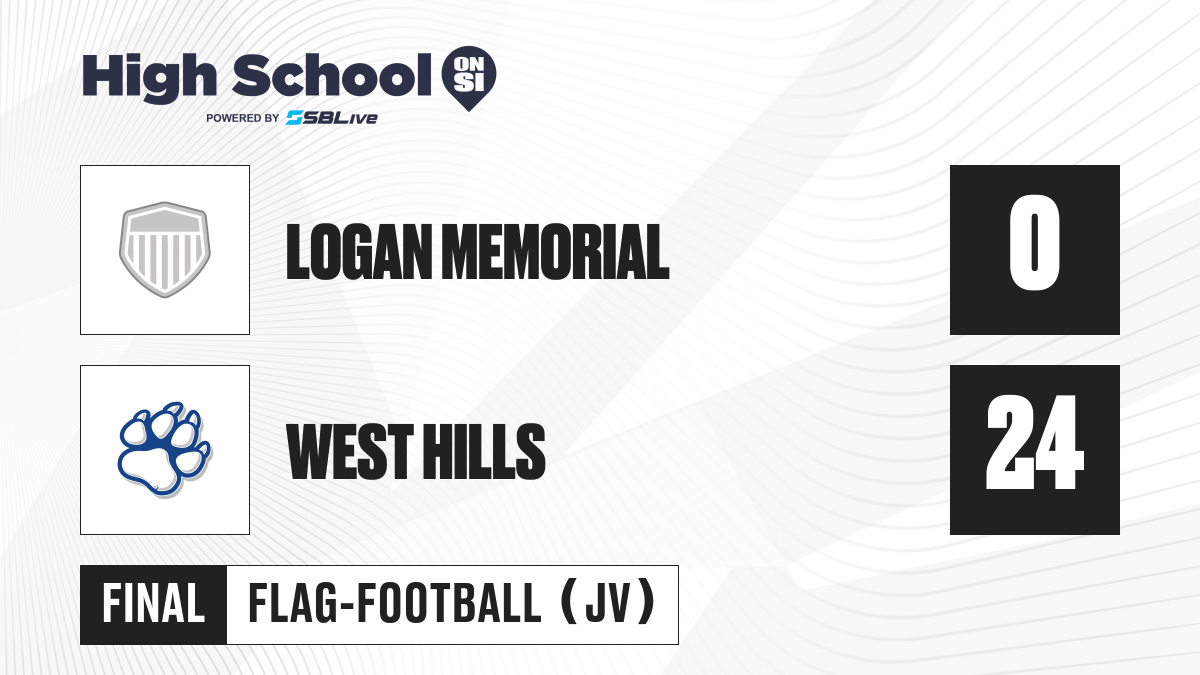 High School ON SI
POWERED BY SBLive

LOGAN MEMORIAL
0

WEST HILLS
24

FINAL
FLAG-FOOTBALL (JV)